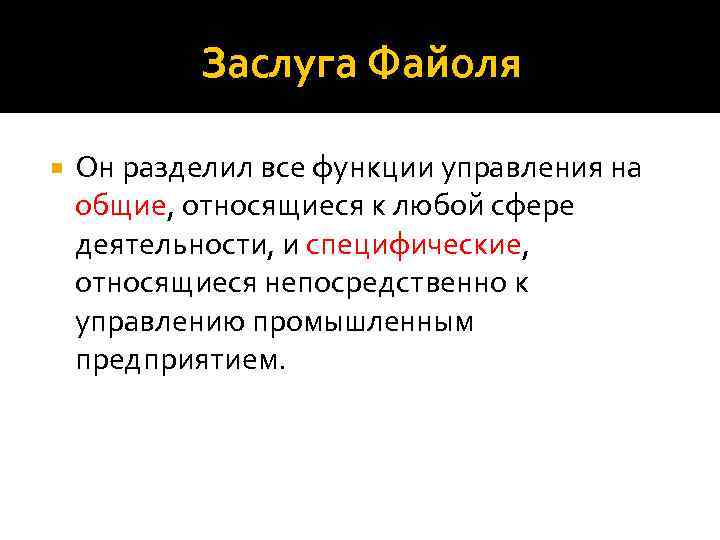 Заслуга Файоля

Он разделил все функции управления на общие, относящиеся к любой сфере деятельности, и специфические, относящиеся непосредственно к управлению промышленным предприятием.